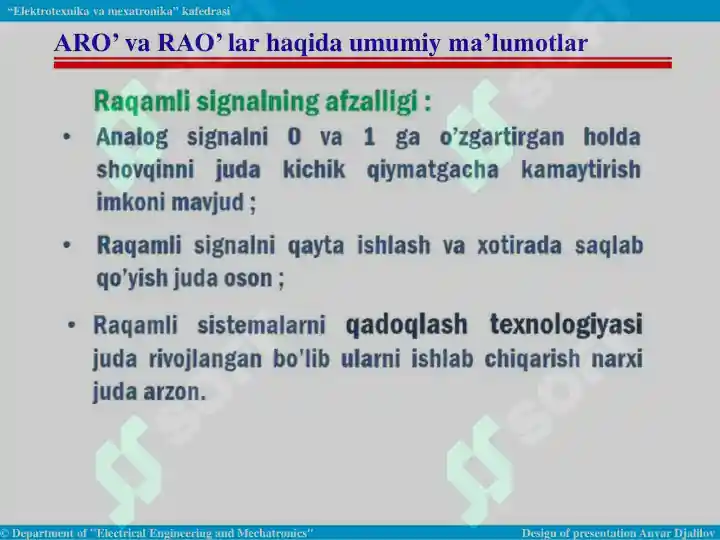 "Elektrotexnika va mexatronika" kafedrasi

ARO' va RAO' lar haqida umumiy ma'lumotlar

Raqamli signalning afzalligi :

• Analog signalni 0 va 1 ga o'zgartirgan holda shovqinni juda kichik qiymatgacha kamaytirish imkoni mavjud ;

• Raqamli signalni qayta ishlash va xotirada saqlab qo'yish juda oson ;

• Raqamli sistemalarni qadoqlash texnologiyasi juda rivojlangan bo'lib ularni ishlab chiqarish narxi juda arzon.

© Department of "Electrical Engineering and Mechatronics"

Design of presentation Anvar Djalilov